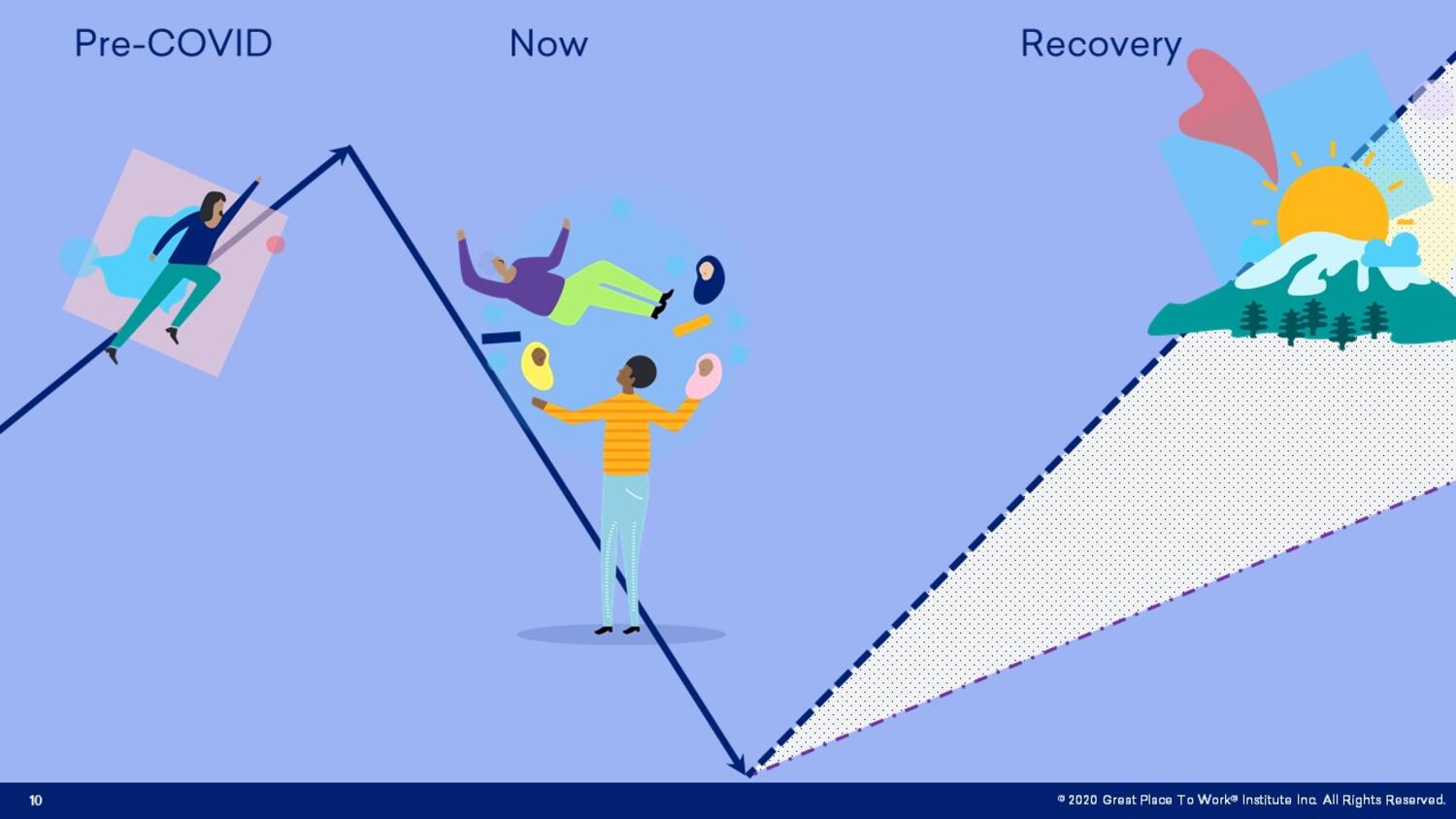 Pre-COVID

Now

Recovery

10

© 2020 Great Place To Work® Institute Inc. All Rights Reserved.